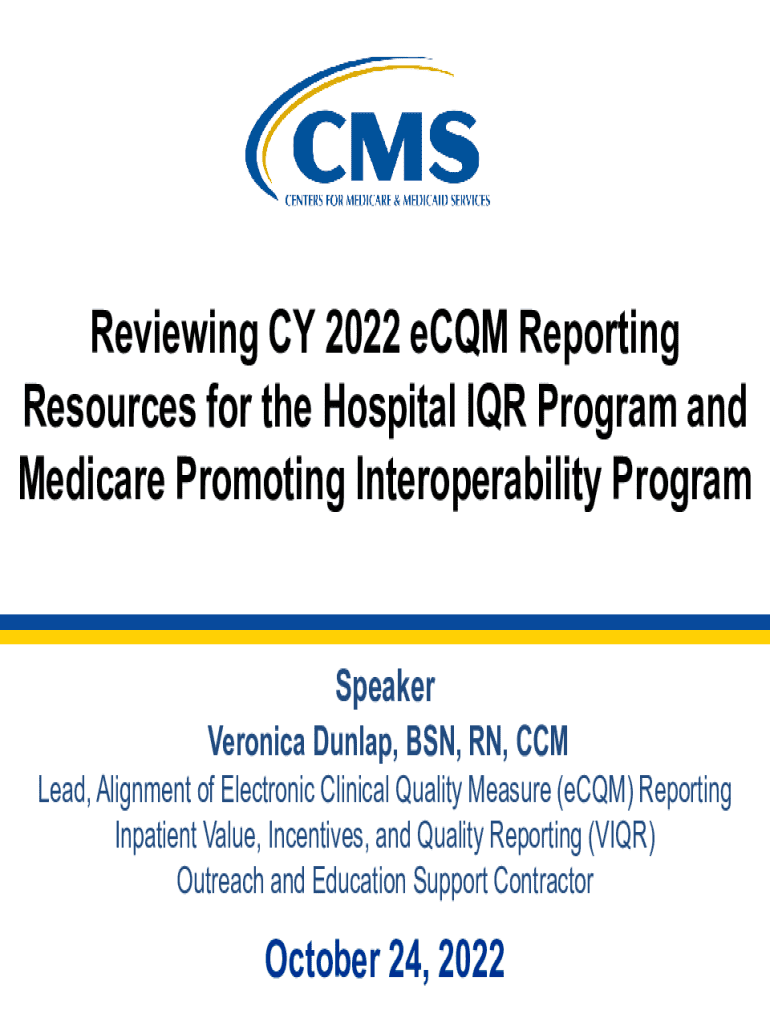 CMS
CENTERS FOR MEDICARE & MEDICAID SERVICES

Reviewing CY 2022 eCQM Reporting Resources for the Hospital IQR Program and Medicare Promoting Interoperability Program

Speaker
Veronica Dunlap, BSN, RN, CCM
Lead, Alignment of Electronic Clinical Quality Measure (eCQM) Reporting
Inpatient Value, Incentives, and Quality Reporting (VIQR)
Outreach and Education Support Contractor

October 24, 2022